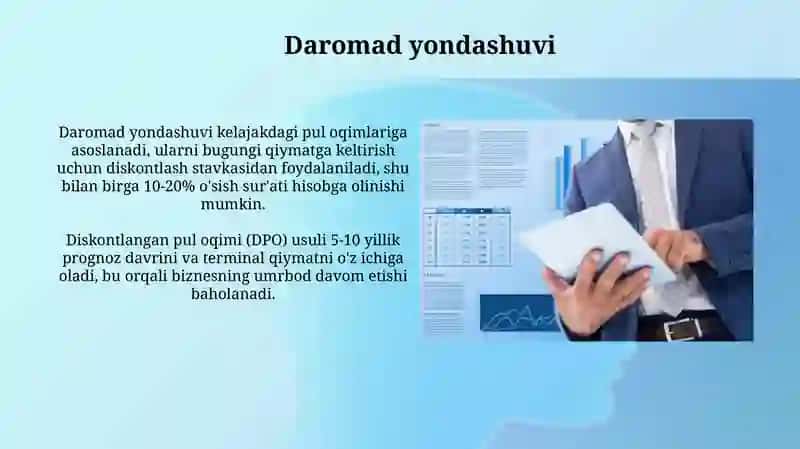 Daromad yondashuvi

Daromad yondashuvi kelajakdagi pul oqimlariga asoslanadi, ularni bugungi qiymatga keltirish uchun diskontlash stavkasidan foydalaniladi, shu bilan birga 10-20% o'sish sur'ati hisobga olinishi mumkin.

Diskontlangan pul oqimi (DPO) usuli 5-10 yillik prognoz davrini va terminal qiymatni o'z ichiga oladi, bu orqali biznesning umrbod davom etishi baholanadi.